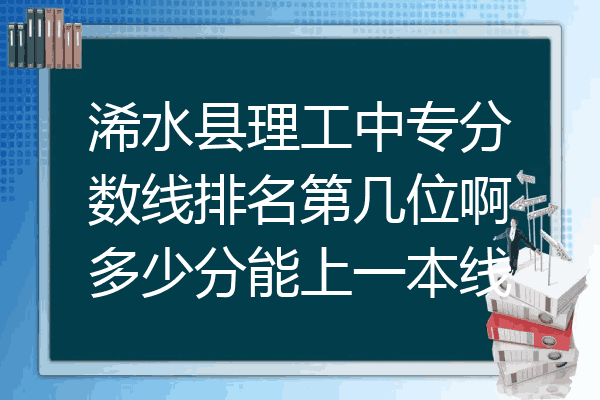 浠水县理工中专分数线排名第几位啊多少分能上一本线